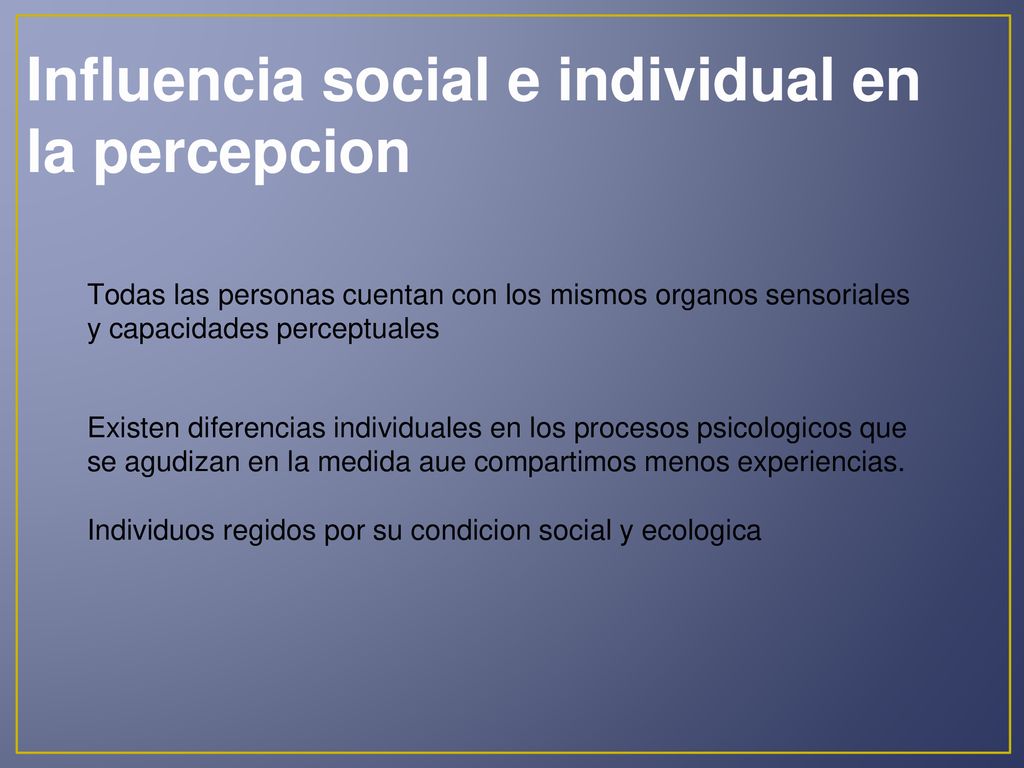 Influencia social e individual en la percepcion

Todas las personas cuentan con los mismos organos sensoriales y capacidades perceptuales

Existen diferencias individuales en los procesos psicologicos que se agudizan en la medida aue compartimos menos experiencias.

Individuos regidos por su condicion social y ecologica